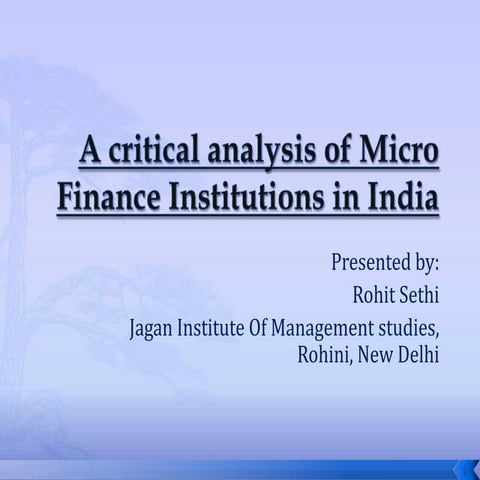 A critical analysis of Micro Finance Institutions in India

Presented by:
Rohit Sethi
Jagan Institute Of Management studies, Rohini, New Delhi